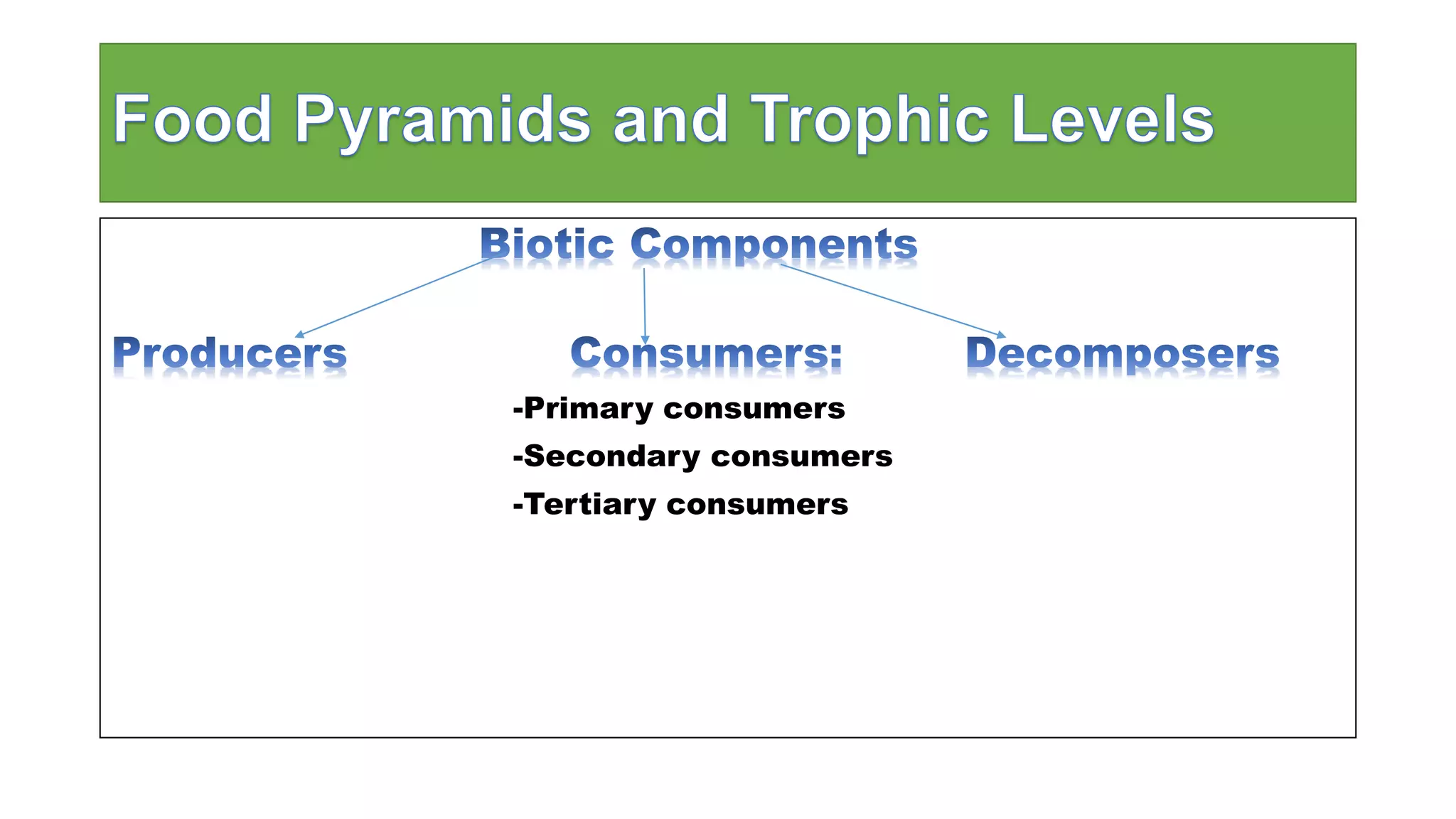 Food Pyramids and Trophic Levels

Biotic Components

Producers

Consumers:

-Primary consumers

-Secondary consumers

-Tertiary consumers

Decomposers